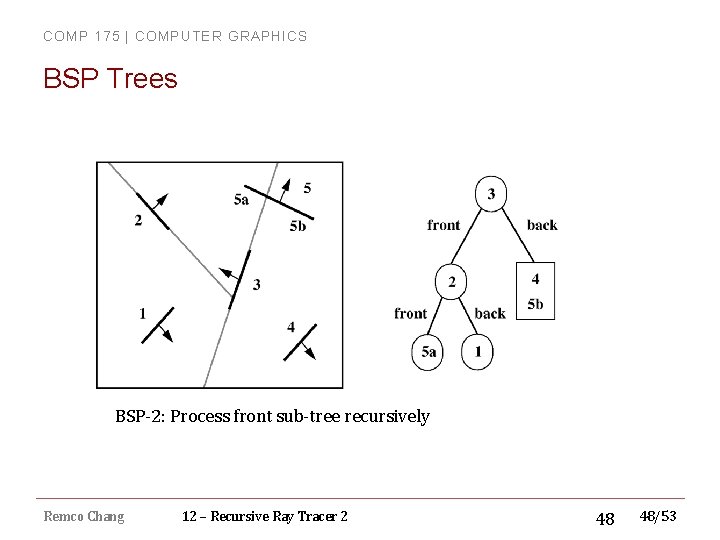 COMP 175 | COMPUTER GRAPHICS

BSP Trees

2

5a

5

5b

3

1

4

3

front

back

2

4

5b

front

back

5a

1

BSP-2: Process front sub-tree recursively

Remco Chang

12 – Recursive Ray Tracer 2

48

48/53